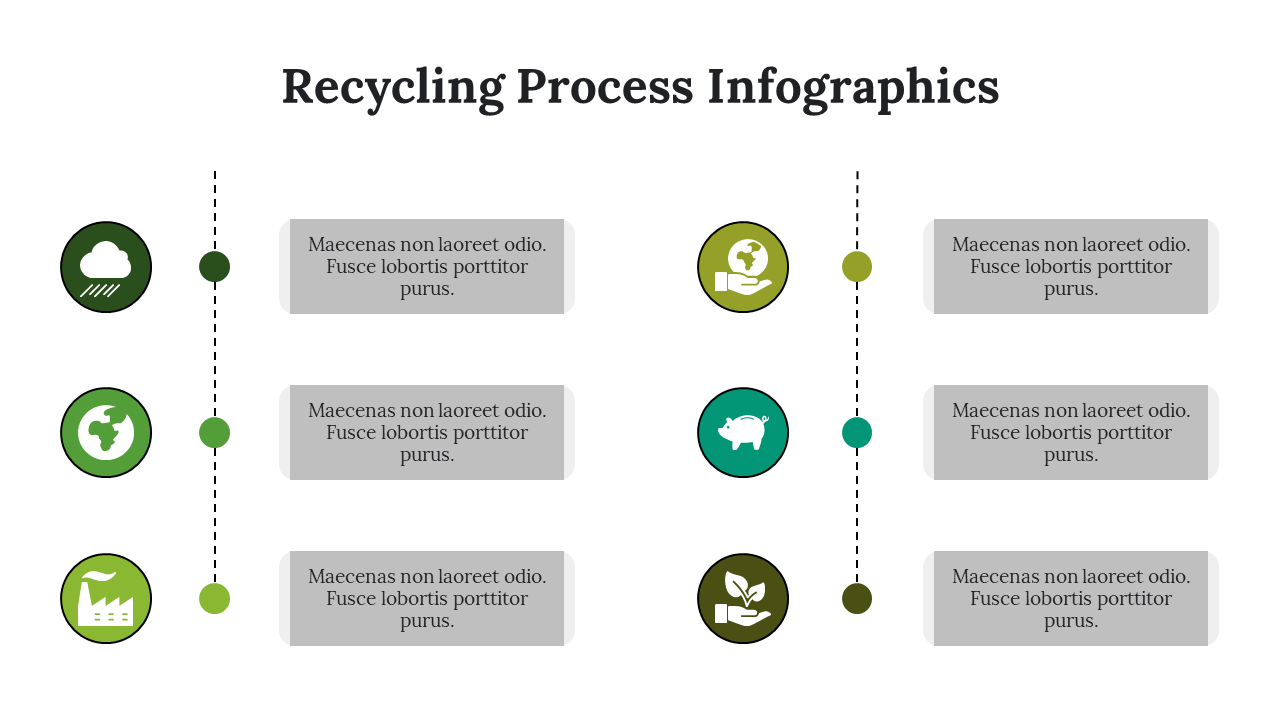 Recycling Process Infographics

Maecenas non laoreet odio. Fusce lobortis porttitor purus.

Maecenas non laoreet odio. Fusce lobortis porttitor purus.

Maecenas non laoreet odio. Fusce lobortis porttitor purus.

Maecenas non laoreet odio. Fusce lobortis porttitor purus.

Maecenas non laoreet odio. Fusce lobortis porttitor purus.

Maecenas non laoreet odio. Fusce lobortis porttitor purus.